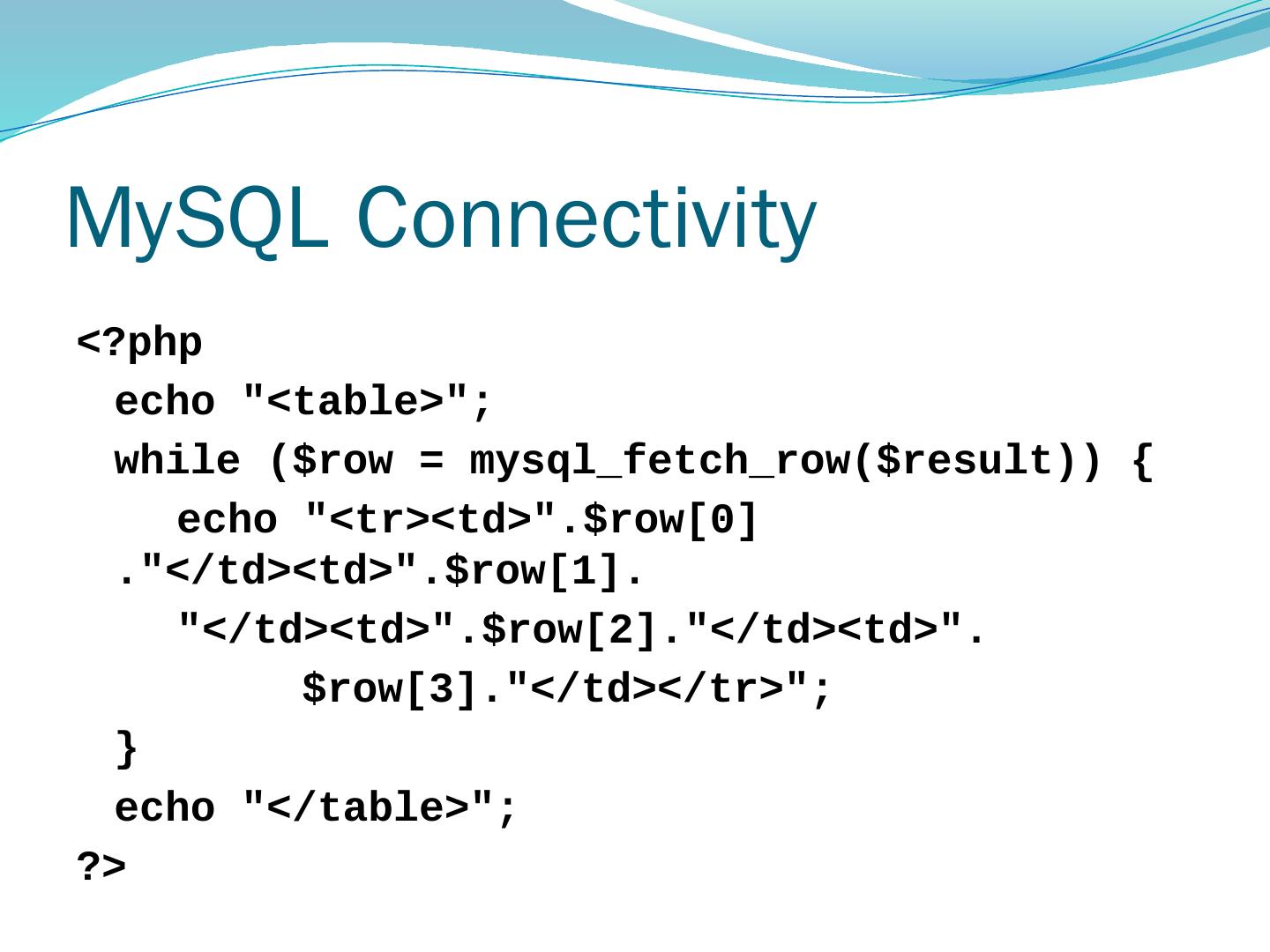 MySQL Connectivity

<?php
echo "<table>";
while ($row = mysql_fetch_row($result)) {
echo "<tr><td>".$row[0]
."</td><td>".$row[1].
"</td><td>".$row[2]."</td><td>".
$row[3]."</td></tr>";
}
echo "</table>";
?>